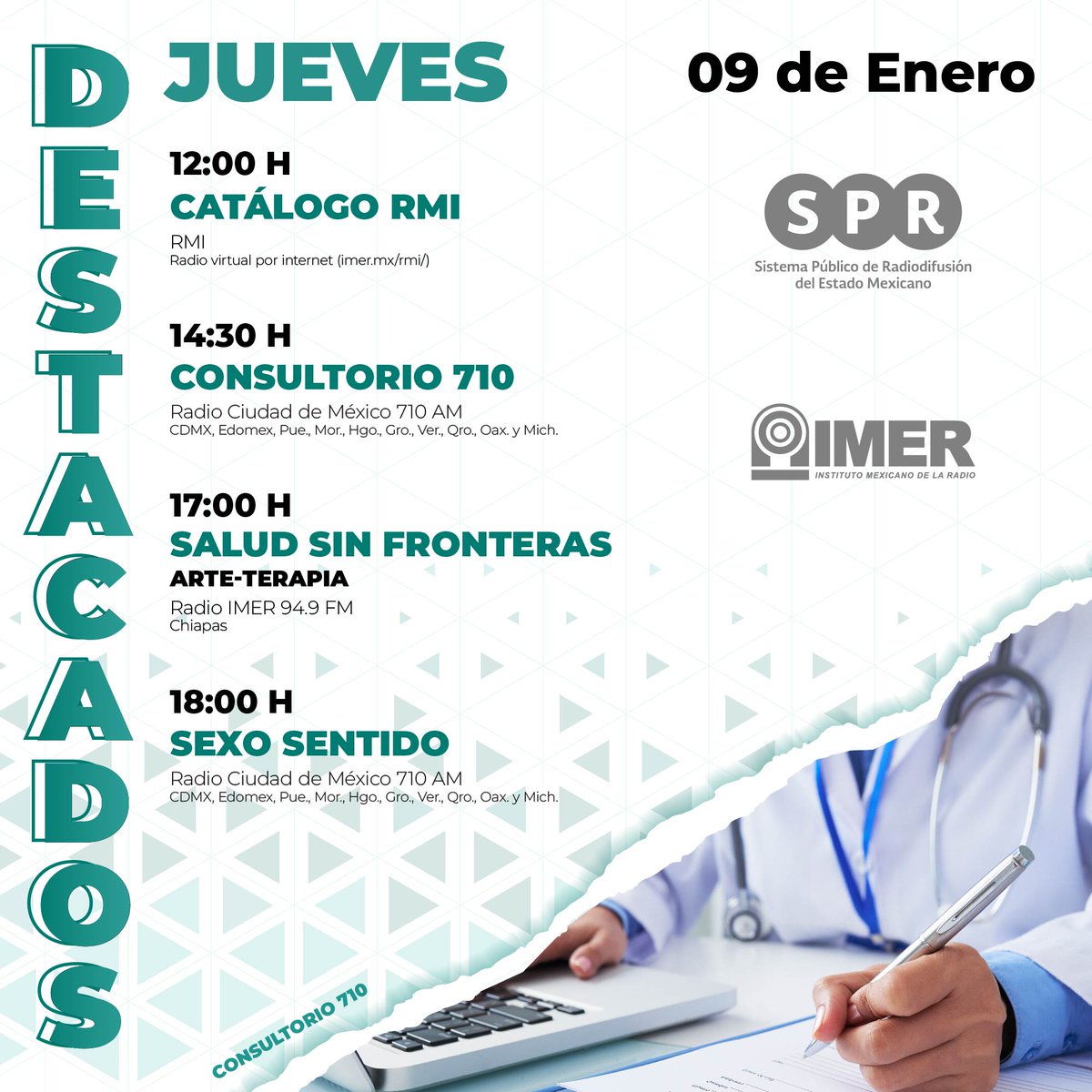 DESTACADOS

JUEVES

09 de Enero

12:00 H
CATÁLOGO RMI
RMI
Radio virtual por internet (imer.mx/rmi/)

14:30 H
CONSULTORIO 710
Radio Ciudad de México 710 AM
CDMX, Edomex, Pue., Mor., Hgo., Gro., Ver., Qro., Oax. y Mich.

17:00 H
SALUD SIN FRONTERAS
ARTE-TERAPIA
Radio IMER 94.9 FM
Chiapas

18:00 H
SEXO SENTIDO
Radio Ciudad de México 710 AM
CDMX, Edomex, Pue., Mor., Hgo., Gro., Ver., Qro., Oax. y Mich.

SPR
Sistema Público de Radiodifusión del Estado Mexicano

IMER
INSTITUTO MEXICANO DE LA RADIO

CONSULTORIO 710